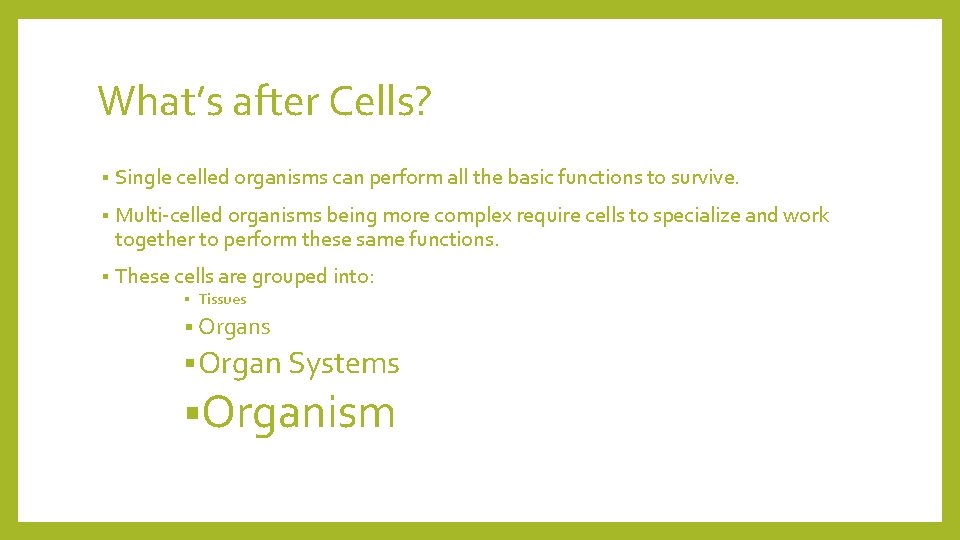 What's after Cells?

▪ Single celled organisms can perform all the basic functions to survive.

▪ Multi-celled organisms being more complex require cells to specialize and work together to perform these same functions.

▪ These cells are grouped into:

▪ Tissues

▪ Organs

▪ Organ Systems

▪ Organism